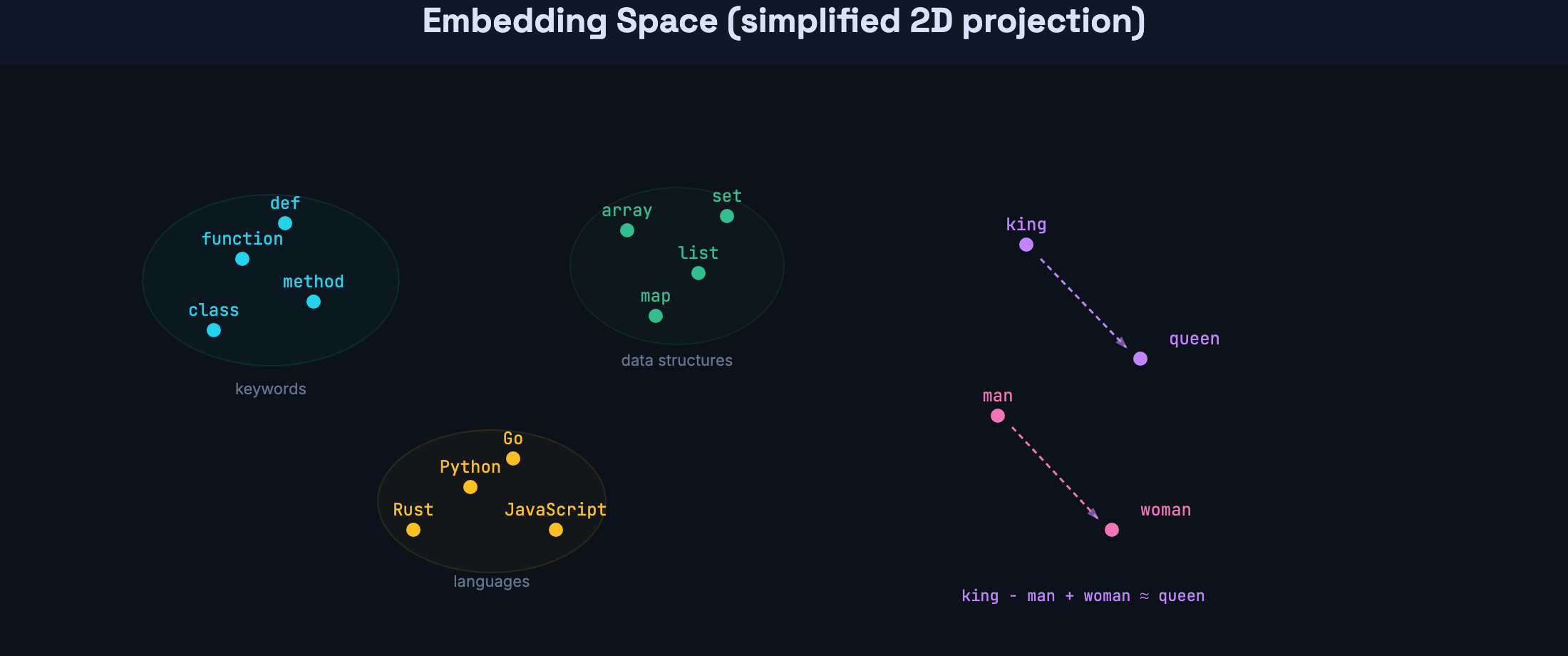 Embedding Space (simplified 2D projection)

def
function
method
class
keywords

array
set
list
map
data structures

Go
Python
Rust
JavaScript
languages

king
queen
man
woman

king - man + woman ≈ queen